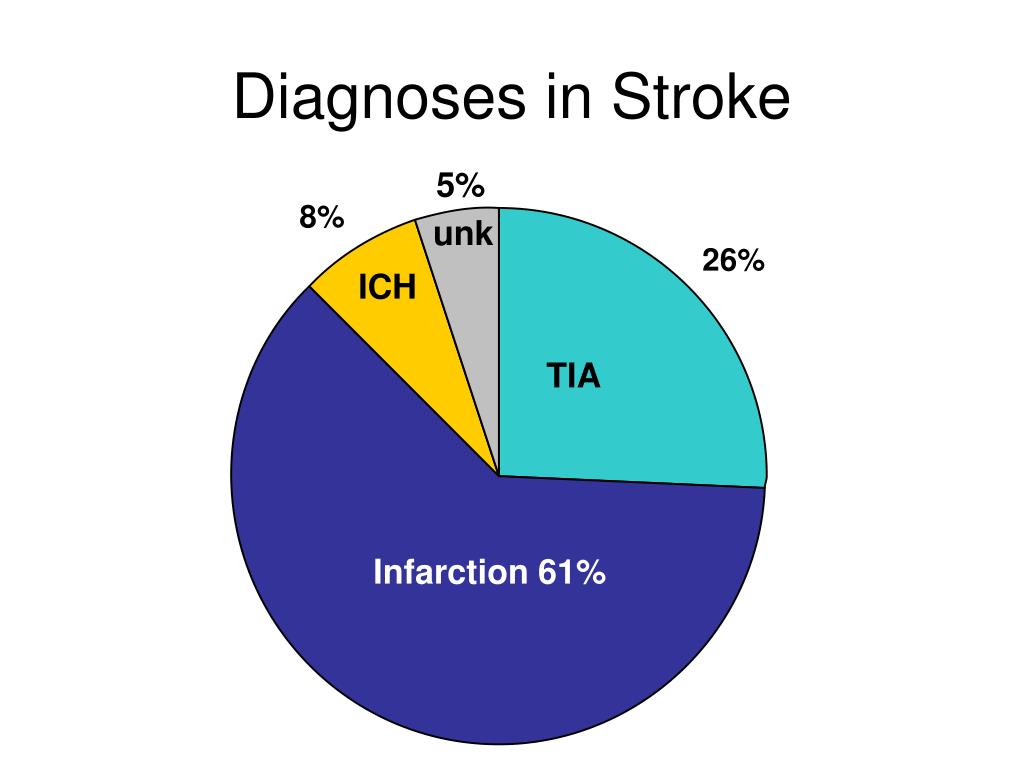 Diagnoses in Stroke

5%
unk
8%
ICH
26%
TIA
Infarction 61%